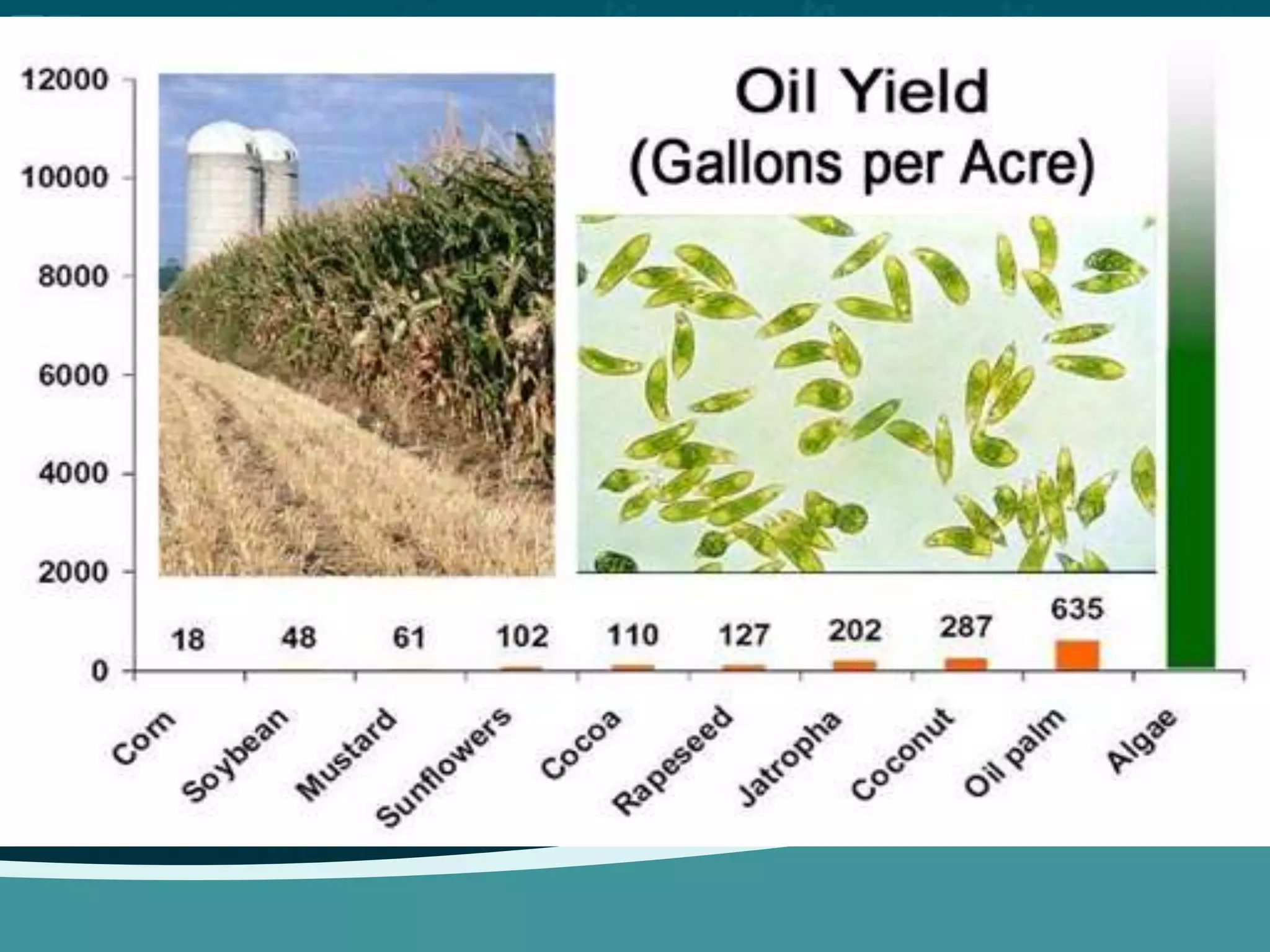 Oil Yield
(Gallons per Acre)

12000
10000
8000
6000
4000
2000
0

18
48
61
102
110
127
202
287
635

Corn
Soybean
Mustard
Sunflowers
Cocoa
Rapeseed
Jatropha
Coconut
Oil palm
Algae